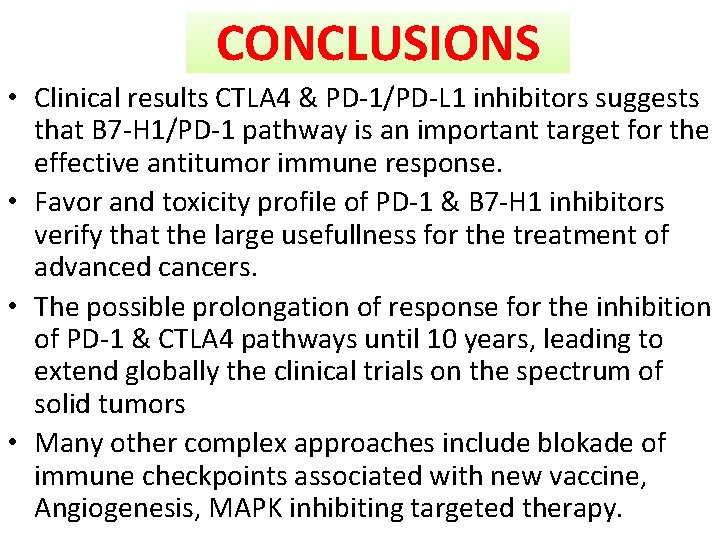 CONCLUSIONS

• Clinical results CTLA4 & PD-1/PD-L1 inhibitors suggests that B7-H1/PD-1 pathway is an important target for the effective antitumor immune response.

• Favor and toxicity profile of PD-1 & B7-H1 inhibitors verify that the large usefullness for the treatment of advanced cancers.

• The possible prolongation of response for the inhibition of PD-1 & CTLA4 pathways until 10 years, leading to extend globally the clinical trials on the spectrum of solid tumors

• Many other complex approaches include blokade of immune checkpoints associated with new vaccine, Angiogenesis, MAPK inhibiting targeted therapy.